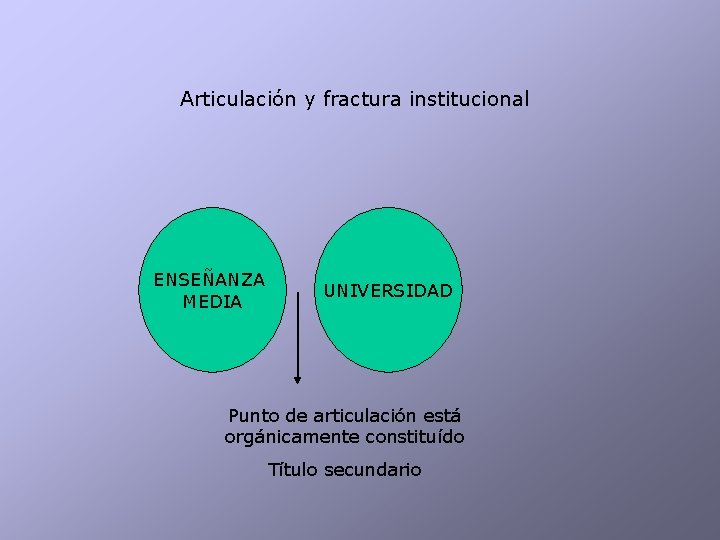 Articulación y fractura institucional

ENSEÑANZA MEDIA

UNIVERSIDAD

Punto de articulación está orgánicamente constituído

Título secundario